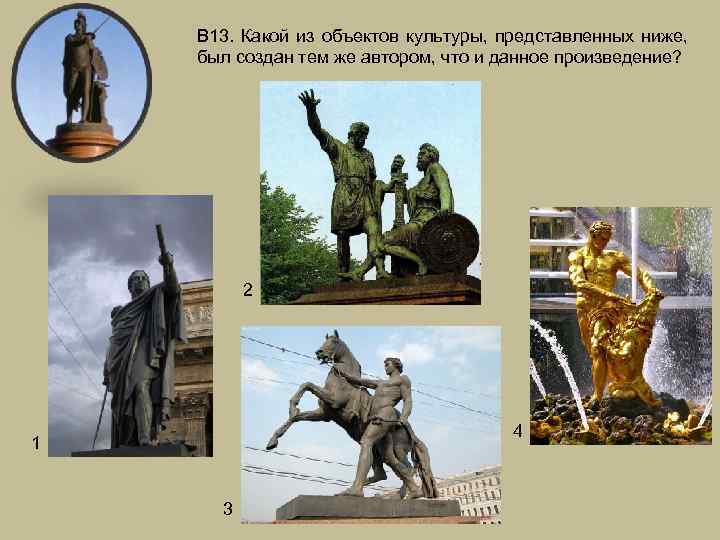 В13. Какой из объектов культуры, представленных ниже, был создан тем же автором, что и данное произведение?

1

2

3

4